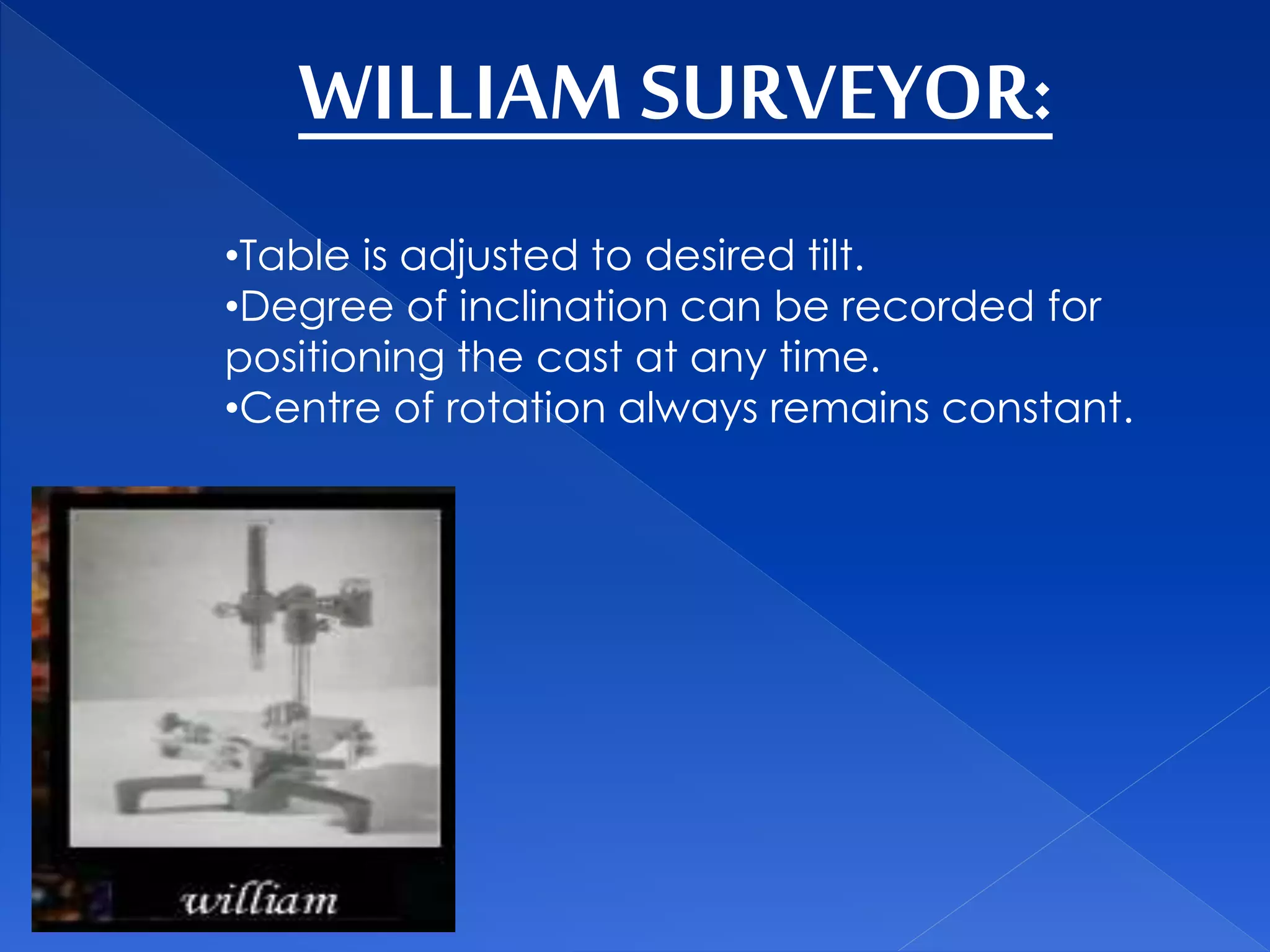 WILLIAM SURVEYOR:

•Table is adjusted to desired tilt.
•Degree of inclination can be recorded for positioning the cast at any time.
•Centre of rotation always remains constant.

william